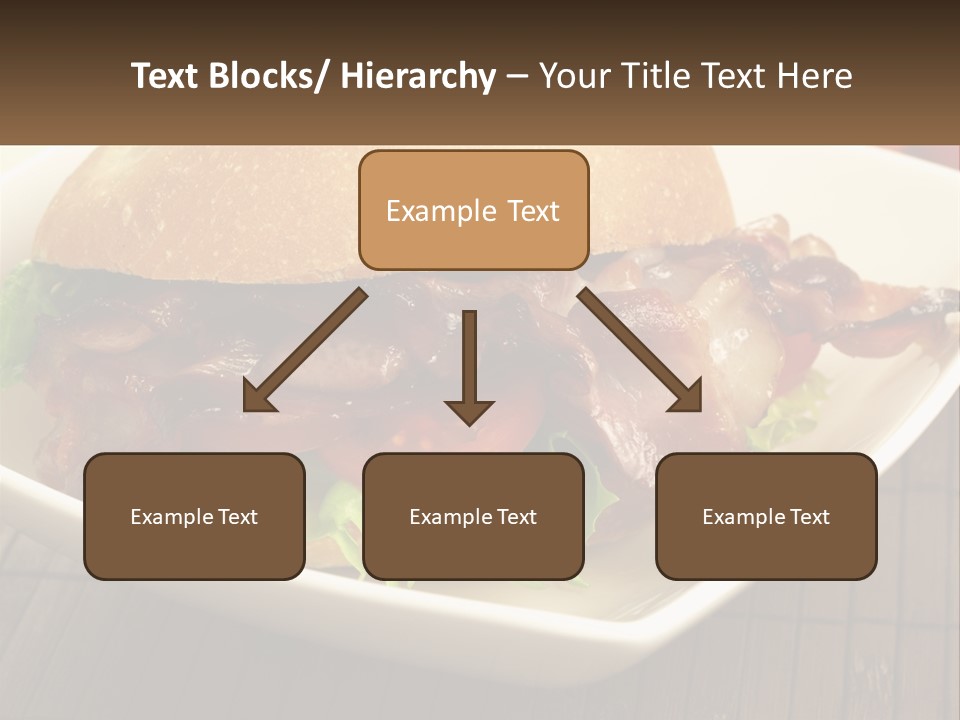 Text Blocks/ Hierarchy – Your Title Text Here

Example Text

Example Text

Example Text

Example Text